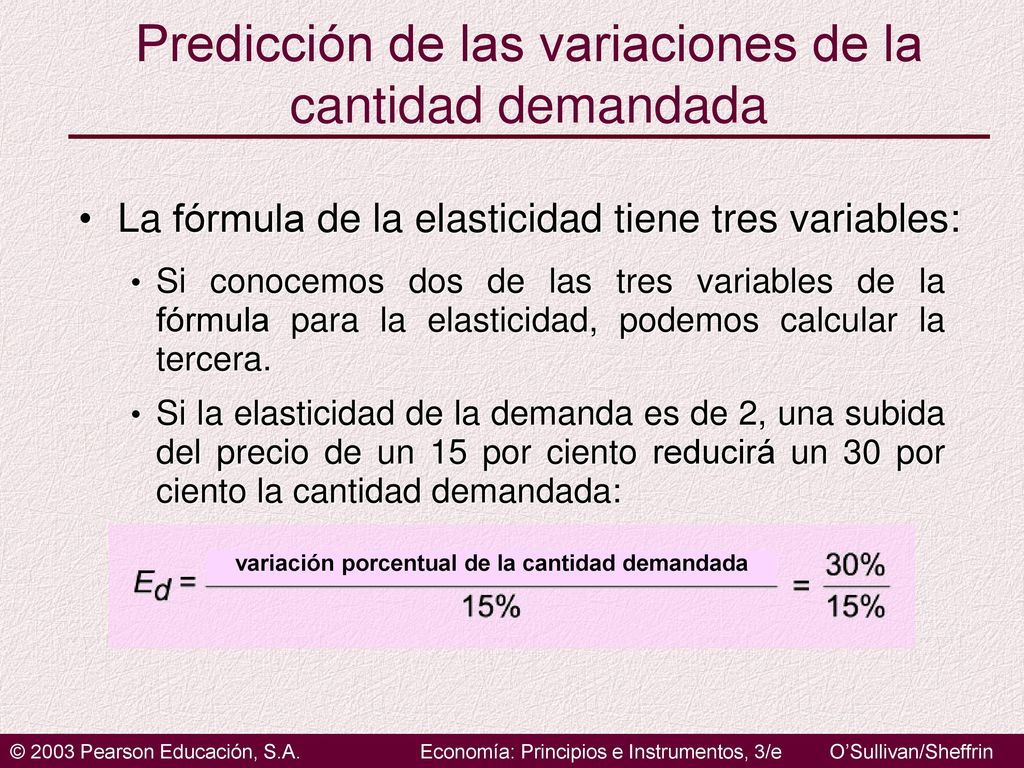 Predicción de las variaciones de la cantidad demandada

• La fórmula de la elasticidad tiene tres variables:

• Si conocemos dos de las tres variables de la fórmula para la elasticidad, podemos calcular la tercera.

• Si la elasticidad de la demanda es de 2, una subida del precio de un 15 por ciento reducirá un 30 por ciento la cantidad demandada:

$E_d = \frac{\text{variación porcentual de la cantidad demandada}}{15\%} = \frac{30\%}{15\%}$

© 2003 Pearson Educación, S.A. Economía: Principios e Instrumentos, 3/e O'Sullivan/Sheffrin